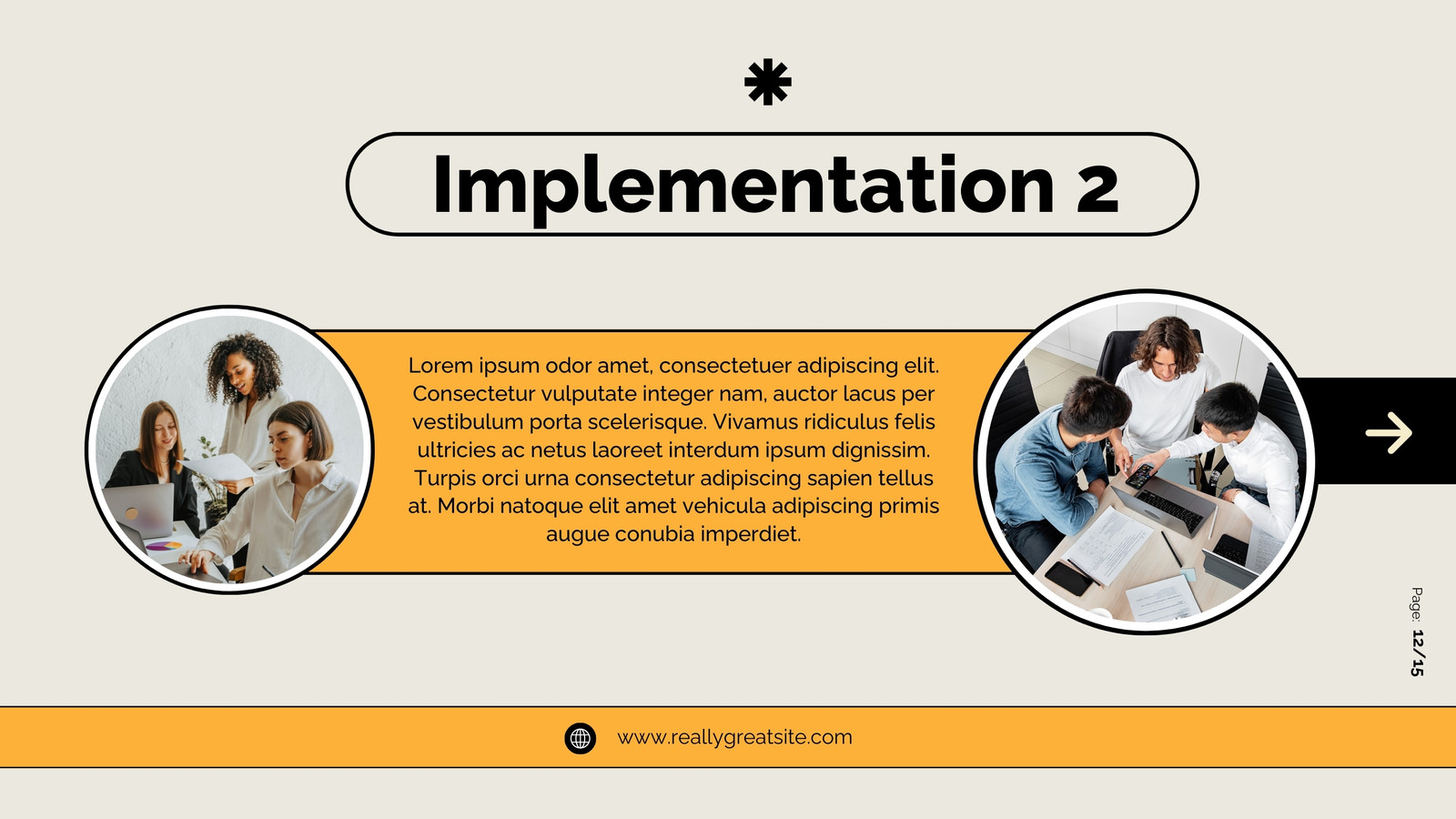 Implementation 2

Lorem ipsum odor amet, consectetuer adipiscing elit. Consectetur vulputate integer nam, auctor lacus per vestibulum porta scelerisque. Vivamus ridiculus felis ultricies ac netus laoreet interdum ipsum dignissim. Turpis orci urna consectetur adipiscing sapien tellus at. Morbi natoque elit amet vehicula adipiscing primis augue conubia imperdiet.

Page: 12/15

www.reallygreatsite.com